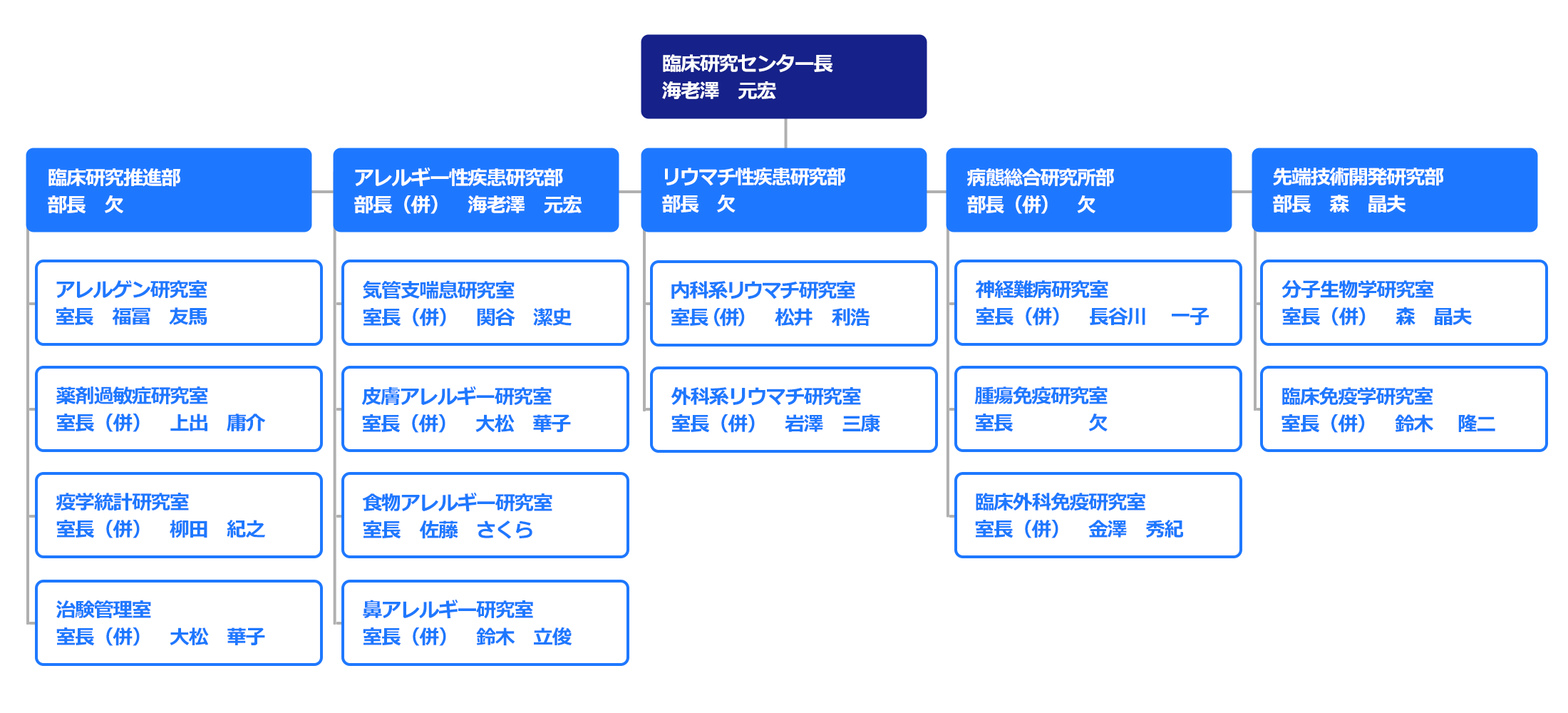 臨床研究センター長
海老澤　元宏

臨床研究推進部
部長　欠

アレルゲン研究室
室長　福冨　友馬

薬剤過敏症研究室
室長（併）　上出　庸介

疫学統計研究室
室長（併）　柳田　紀之

治験管理室
室長（併）　大松　華子

アレルギー性疾患研究部
部長（併）　海老澤　元宏

気管支喘息研究室
室長（併）　関谷　潔史

皮膚アレルギー研究室
室長（併）　大松　華子

食物アレルギー研究室
室長　佐藤　さくら

鼻アレルギー研究室
室長（併）　鈴木　立俊

リウマチ性疾患研究部
部長　欠

内科系リウマチ研究室
室長（併）　松井　利浩

外科系リウマチ研究室
室長（併）　岩澤　三康

病態総合研究所部
部長（併）　欠

神経難病研究室
室長（併）　長谷川　一子

腫瘍免疫研究室
室長　欠

臨床外科免疫研究室
室長（併）　金澤　秀紀

先端技術開発研究部
部長　森　晶夫

分子生物学研究室
室長（併）　森　晶夫

臨床免疫学研究室
室長（併）　鈴木　隆二